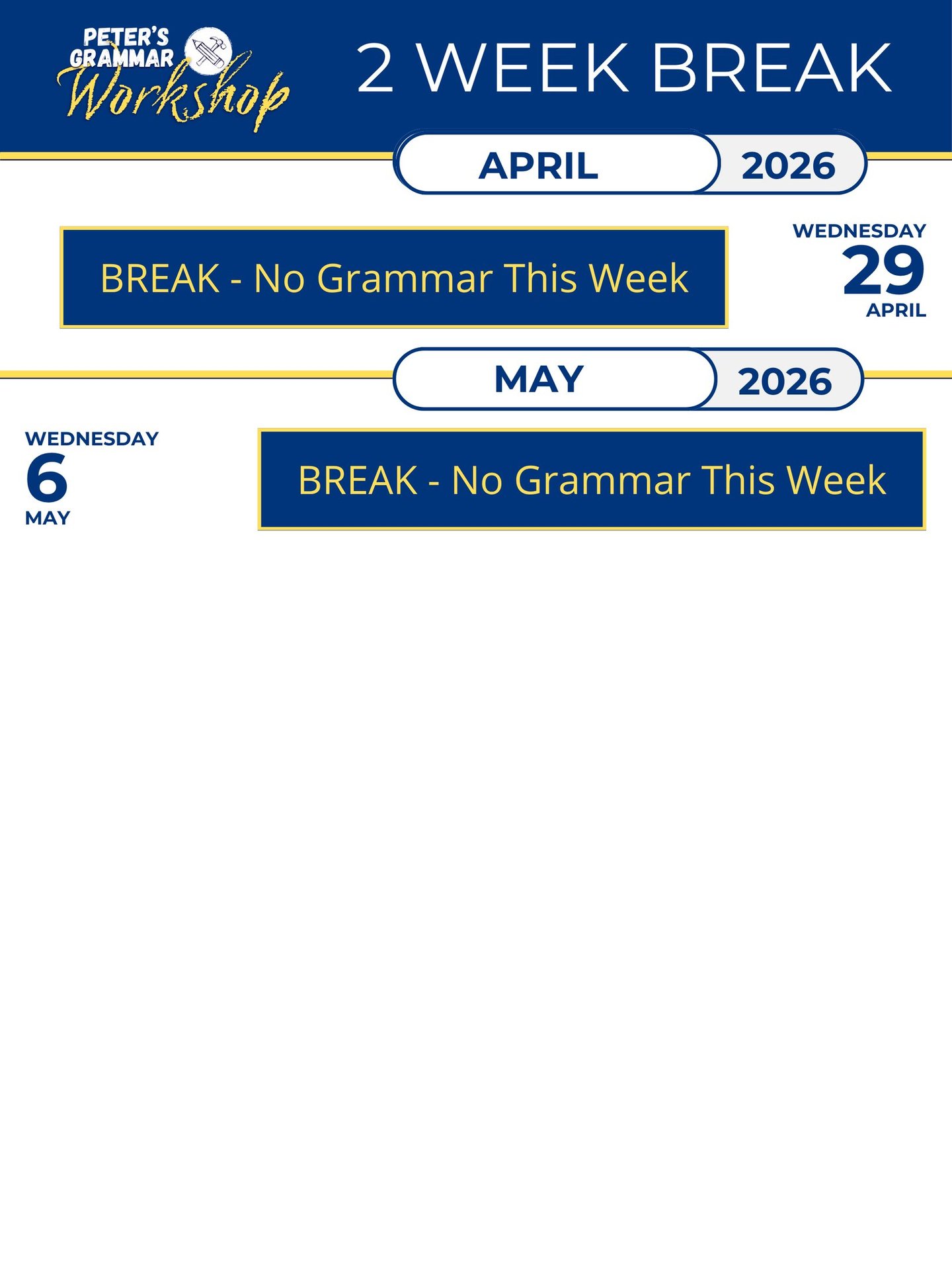 PETER'S GRAMMAR Workshop

2 WEEK BREAK

APRIL 2026

BREAK - No Grammar This Week

WEDNESDAY
29
APRIL

MAY 2026

WEDNESDAY
6
MAY

BREAK - No Grammar This Week